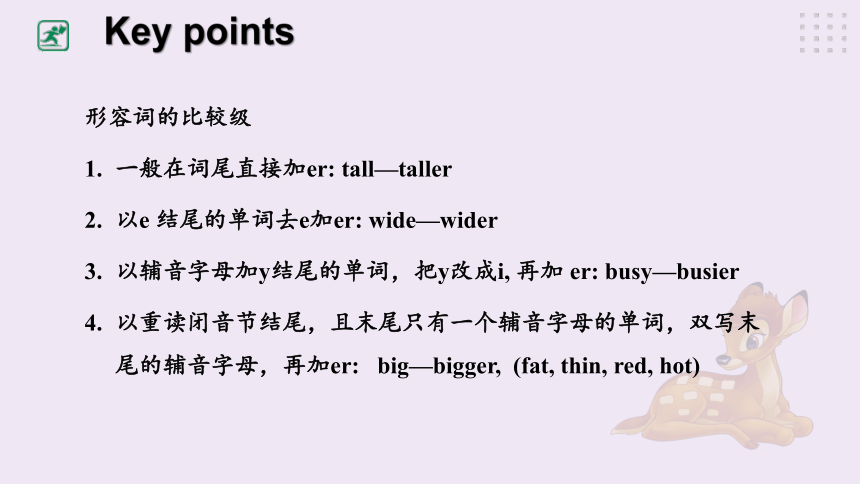 Key points

形容词的比较级

1. 一般在词尾直接加er: tall—taller

2. 以e 结尾的单词去e加er: wide—wider

3. 以辅音字母加y结尾的单词，把y改成i, 再加 er: busy—busier

4. 以重读闭音节结尾，且末尾只有一个辅音字母的单词，双写末尾的辅音字母，再加er: big—bigger, (fat, thin, red, hot)